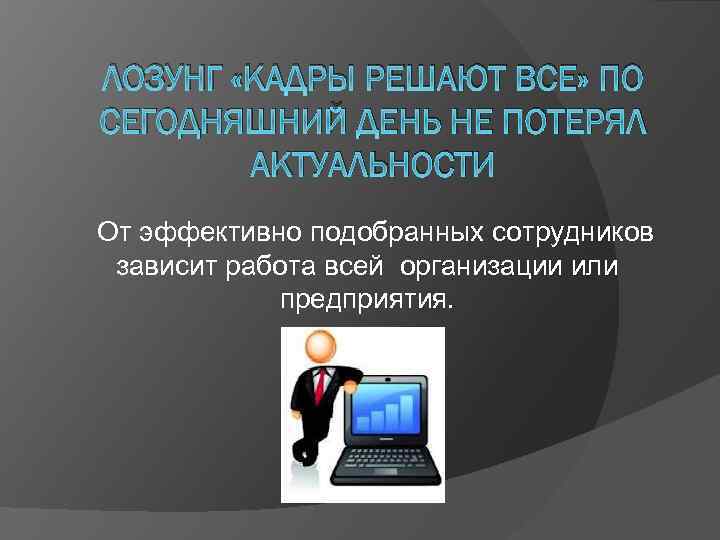 ЛОЗУНГ «КАДРЫ РЕШАЮТ ВСЕ» ПО СЕГОДНЯШНИЙ ДЕНЬ НЕ ПОТЕРЯЛ АКТУАЛЬНОСТИ

От эффективно подобранных сотрудников зависит работа всей организации или предприятия.